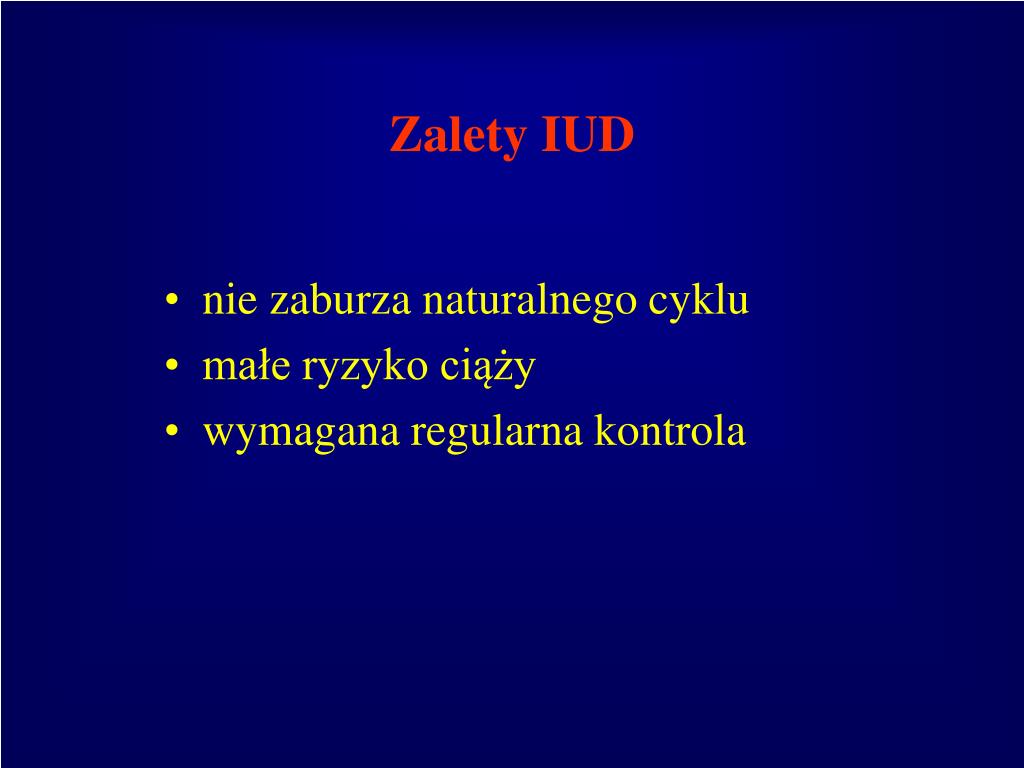 Zalety IUD

• nie zaburza naturalnego cyklu
• małe ryzyko ciąży
• wymagana regularna kontrola